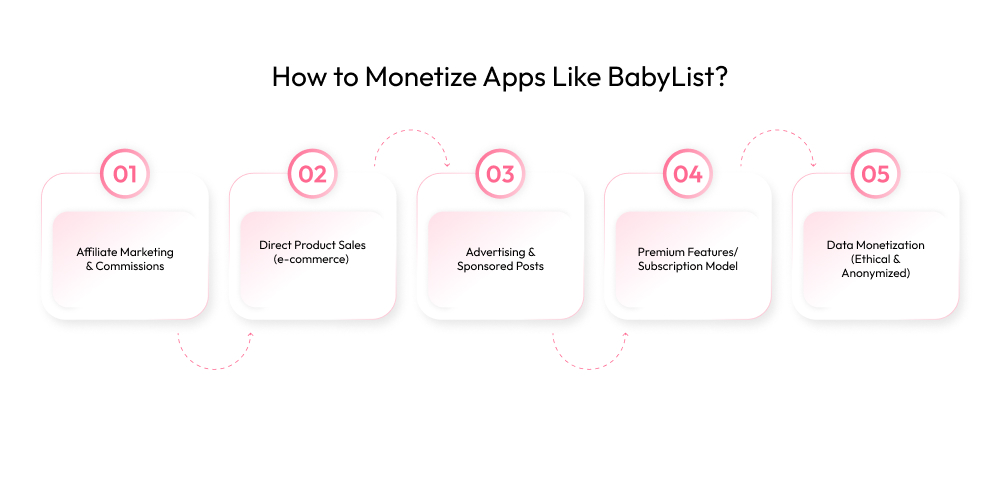 How to Monetize Apps Like BabyList?

01

Affiliate Marketing & Commissions

02

Direct Product Sales (e-commerce)

03

Advertising & Sponsored Posts

04

Premium Features/ Subscription Model

05

Data Monetization (Ethical & Anonymized)